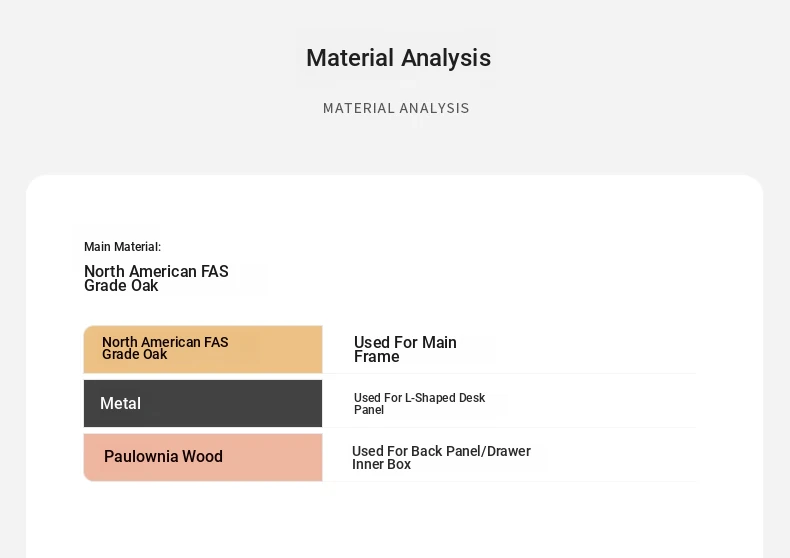 Material Analysis

MATERIAL ANALYSIS

Main Material:

North American FAS Grade Oak

| North American FAS Grade Oak | Used For Main Frame |
|---|---|
| Metal | Used For L-Shaped Desk Panel |
| Paulownia Wood | Used For Back Panel/Drawer Inner Box |